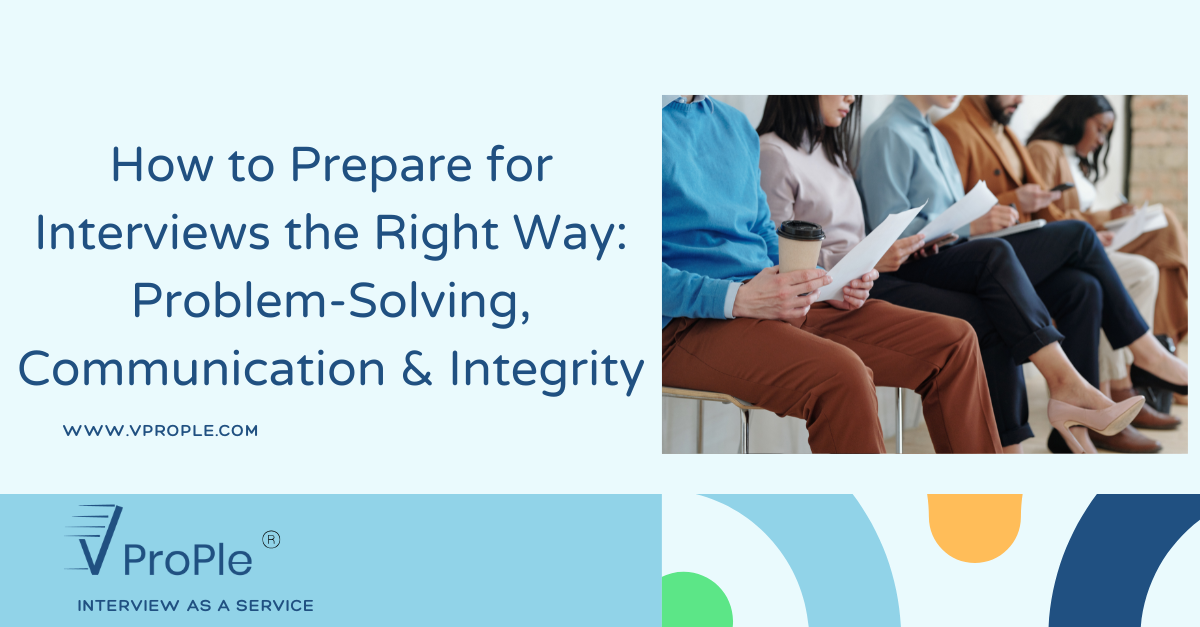 How to Prepare for Interviews the Right Way: Problem-Solving, Communication & Integrity

WWW.VPROPLE.COM

V ProPle ®

INTERVIEW AS A SERVICE